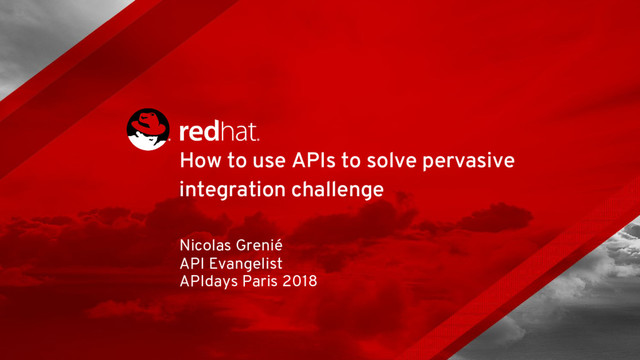 redhat.

How to use APIs to solve pervasive integration challenge

Nicolas Grenié
API Evangelist
APIdays Paris 2018